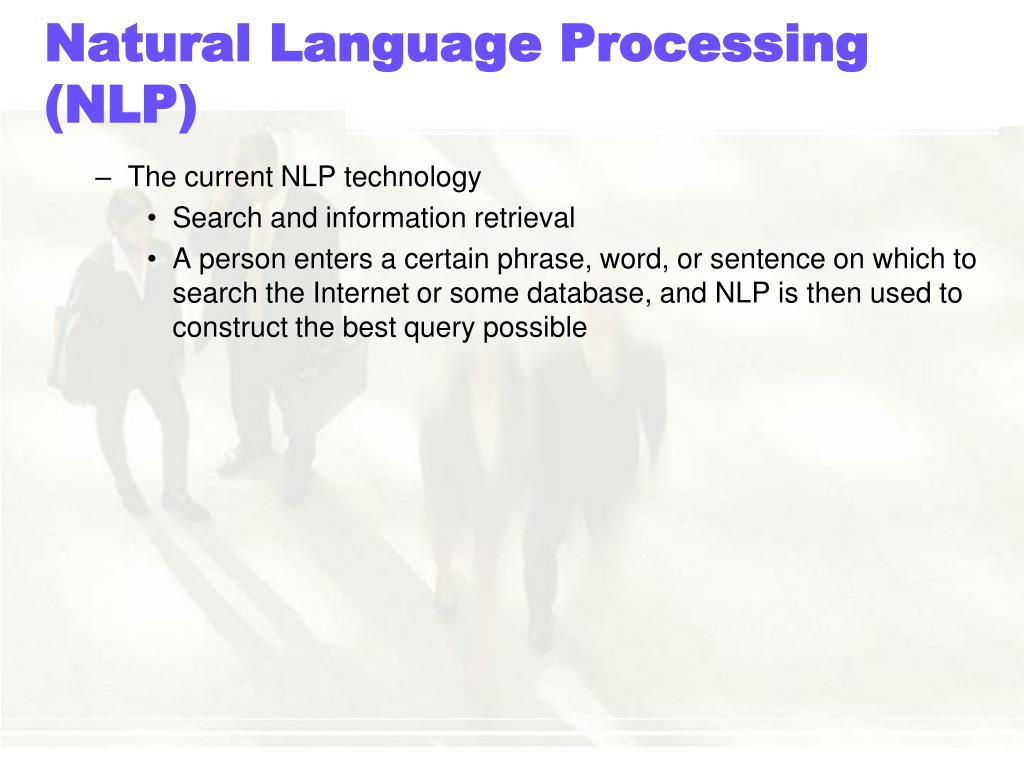 Natural Language Processing (NLP)

– The current NLP technology

• Search and information retrieval

• A person enters a certain phrase, word, or sentence on which to search the Internet or some database, and NLP is then used to construct the best query possible